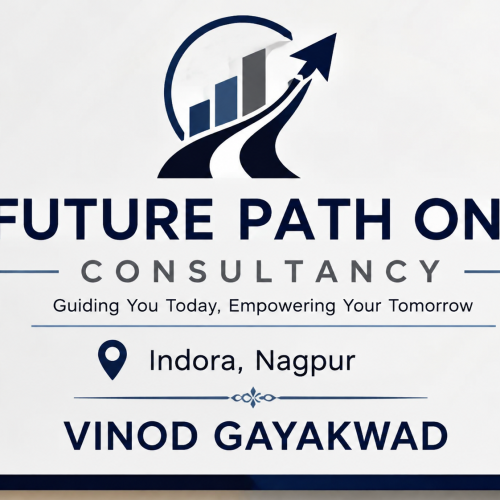 FUTURE PATH ON

CONSULTANCY

Guiding You Today, Empowering Your Tomorrow

Indora, Nagpur

VINOD GAYAKWAD